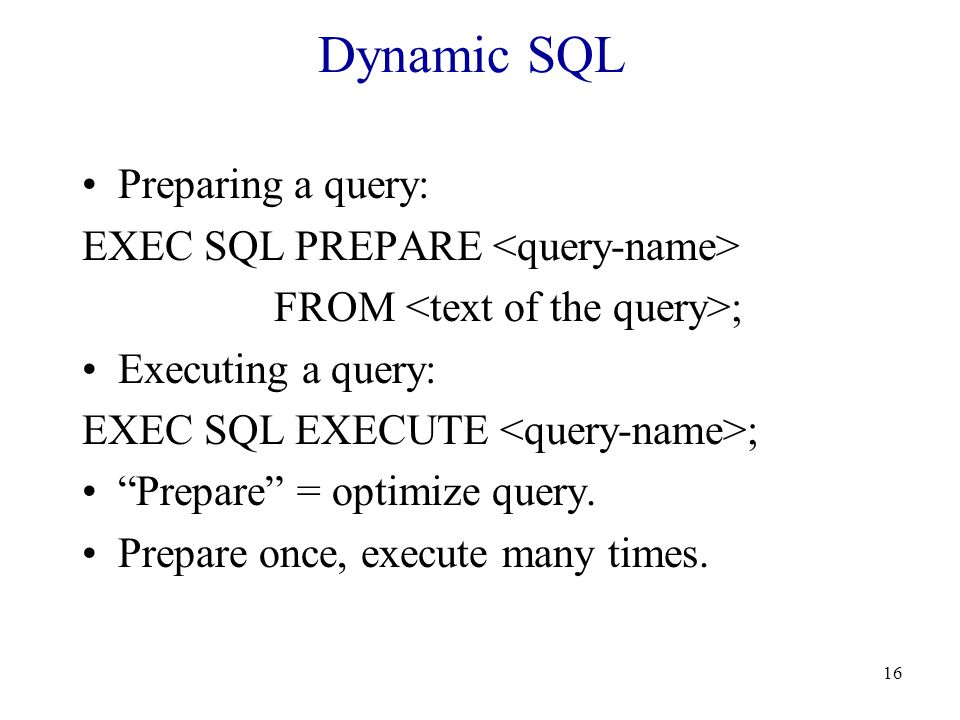 Dynamic SQL

• Preparing a query:

EXEC SQL PREPARE <query-name>
FROM <text of the query>;

• Executing a query:

EXEC SQL EXECUTE <query-name>;

• “Prepare” = optimize query.

• Prepare once, execute many times.

16